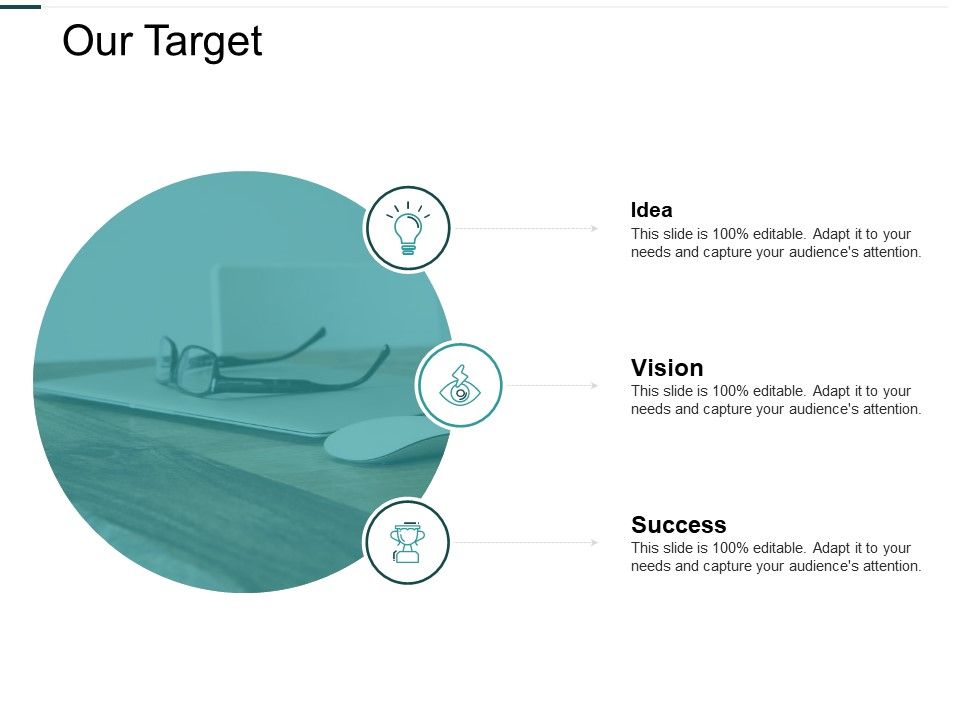 Our Target

Idea
This slide is 100% editable. Adapt it to your needs and capture your audience's attention.

Vision
This slide is 100% editable. Adapt it to your needs and capture your audience's attention.

Success
This slide is 100% editable. Adapt it to your needs and capture your audience's attention.